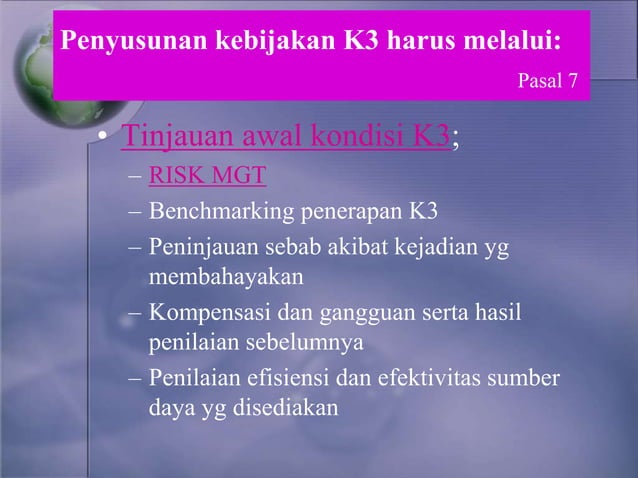 Penyusunan kebijakan K3 harus melalui:

Pasal 7

• Tinjauan awal kondisi K3;
– RISK MGT
– Benchmarking penerapan K3
– Peninjauan sebab akibat kejadian yg membahayakan
– Kompensasi dan gangguan serta hasil penilaian sebelumnya
– Penilaian efisiensi dan efektivitas sumber daya yg disediakan